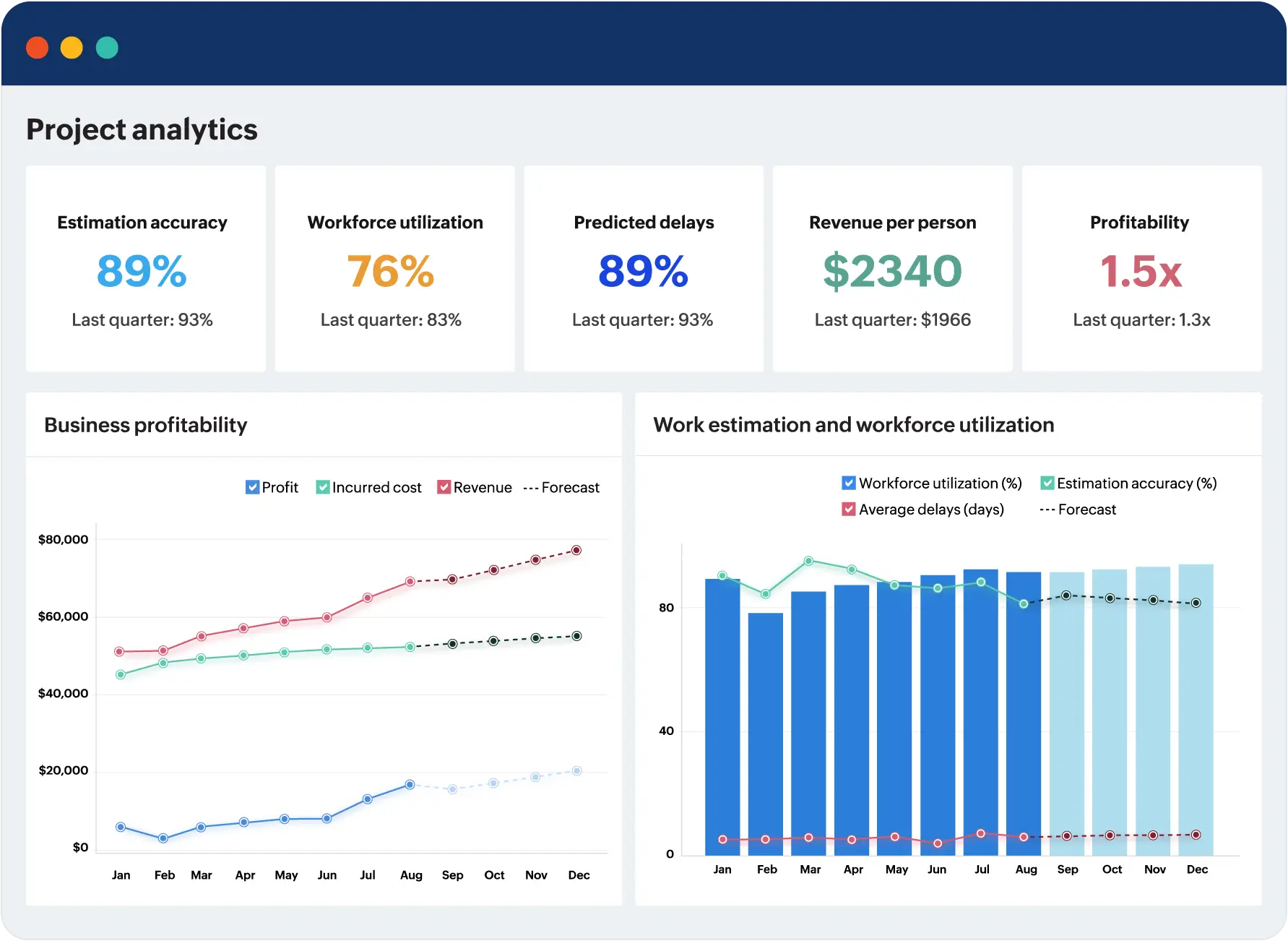 Project analytics

Estimation accuracy
89%
Last quarter: 93%

Workforce utilization
76%
Last quarter: 83%

Predicted delays
89%
Last quarter: 93%

Revenue per person
$2340
Last quarter: $1966

Profitability
1.5x
Last quarter: 1.3x

Business profitability

Profit Incurred cost Revenue --- Forecast

$80,000
$60,000
$40,000
$20,000
$0

Jan Feb Mar Apr May Jun Jul Aug Sep Oct Nov Dec

Work estimation and workforce utilization

Workforce utilization (%) Estimation accuracy (%)
Average delays (days) --- Forecast

80
40
0

Jan Feb Mar Apr May Jun Jul Aug Sep Oct Nov Dec